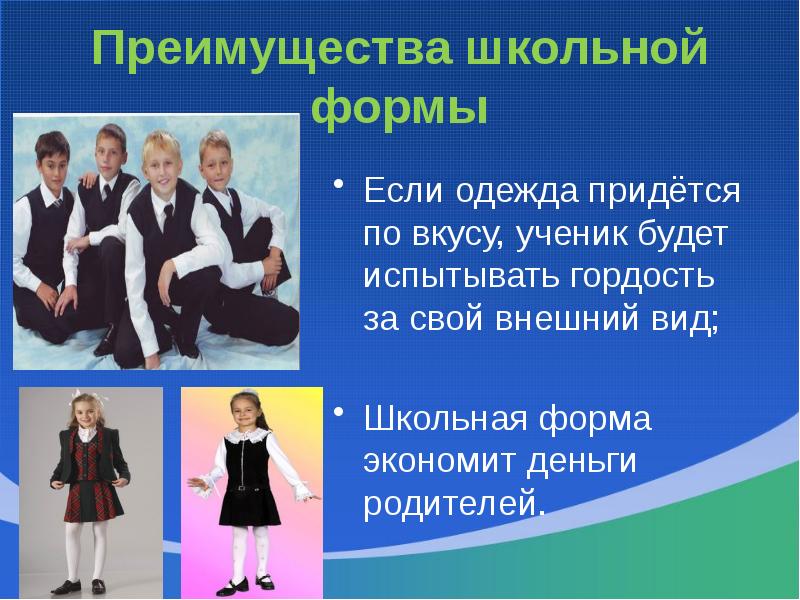 Преимущества школьной формы

• Если одежда придётся по вкусу, ученик будет испытывать гордость за свой внешний вид;

• Школьная форма экономит деньги родителей.